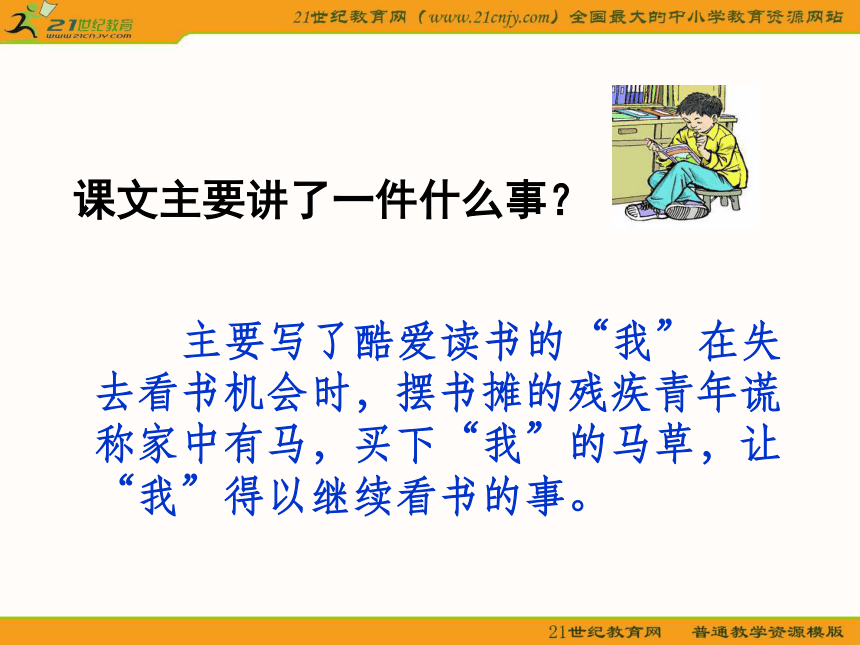 21世纪教育
www.21cnjy.com

21世纪教育网（www.21cnjy.com）全国最大的中小学教育资源网站

课文主要讲了一件什么事？

主要写了酷爱读书的“我”在失去看书机会时，摆书摊的残疾青年谎称家中有马，买下“我”的马草，让“我”得以继续看书的事。

21世纪教育网　普通教学资源模版